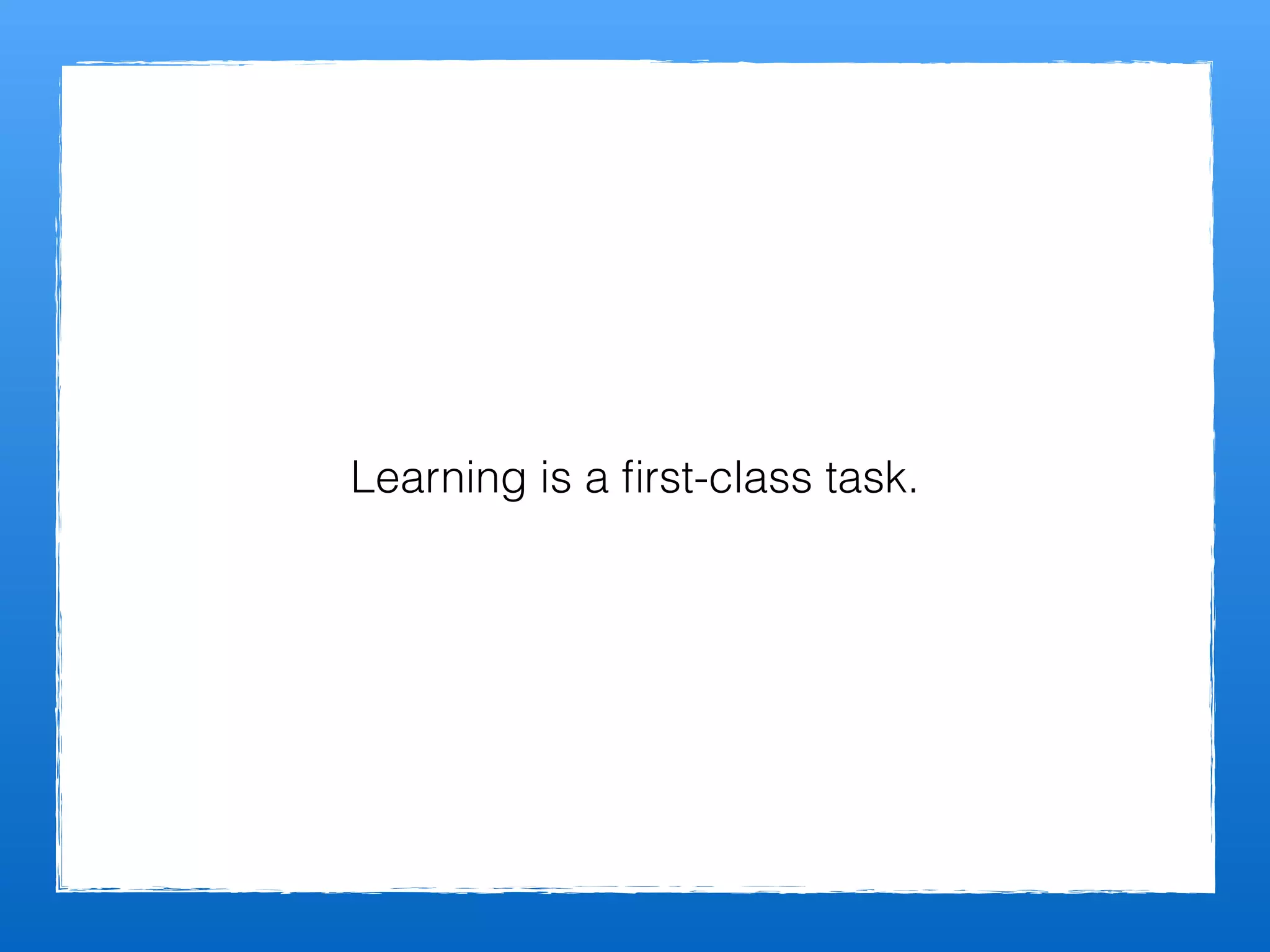 Learning is a first-class task.